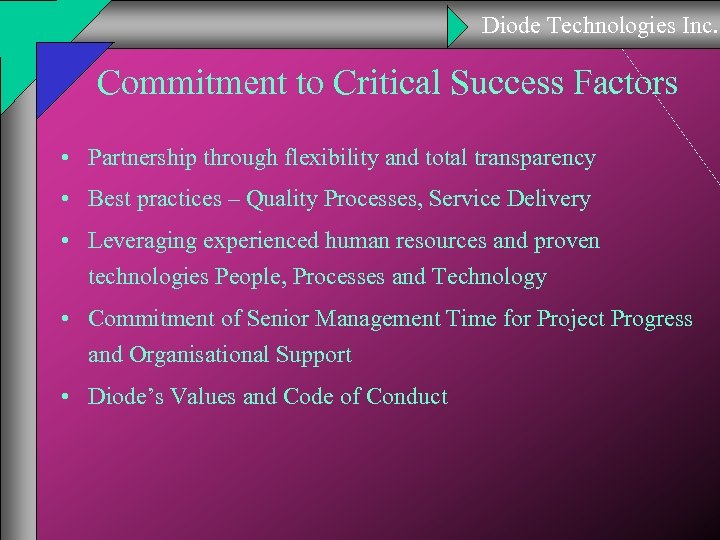 Diode Technologies Inc.

Commitment to Critical Success Factors

• Partnership through flexibility and total transparency
• Best practices – Quality Processes, Service Delivery
• Leveraging experienced human resources and proven technologies People, Processes and Technology
• Commitment of Senior Management Time for Project Progress and Organisational Support
• Diode's Values and Code of Conduct